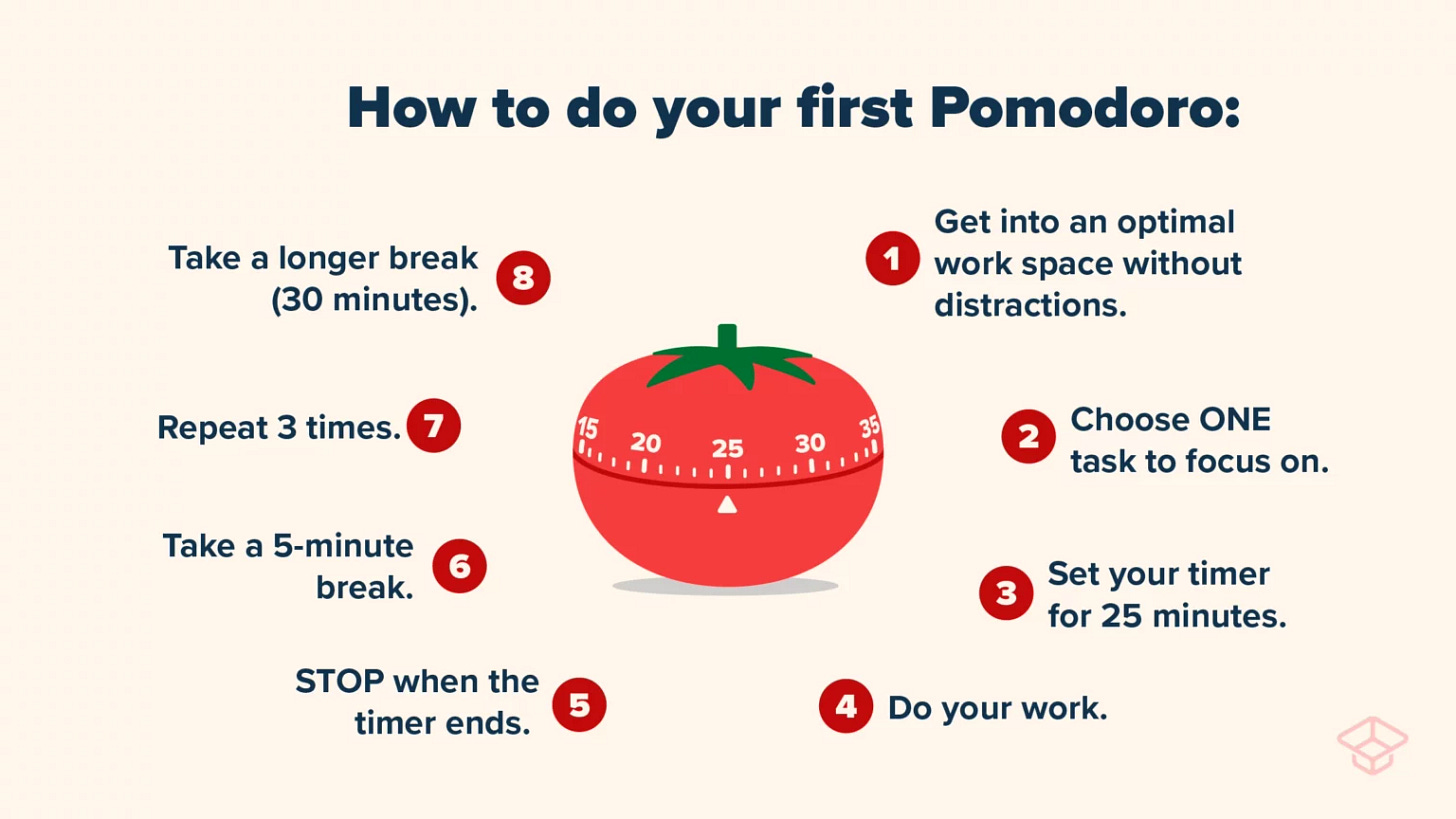 How to do your first Pomodoro:

1 Get into an optimal work space without distractions.

2 Choose ONE task to focus on.

3 Set your timer for 25 minutes.

4 Do your work.

5 STOP when the timer ends.

6 Take a 5-minute break.

7 Repeat 3 times.

8 Take a longer break (30 minutes).

15 20 25 30 35